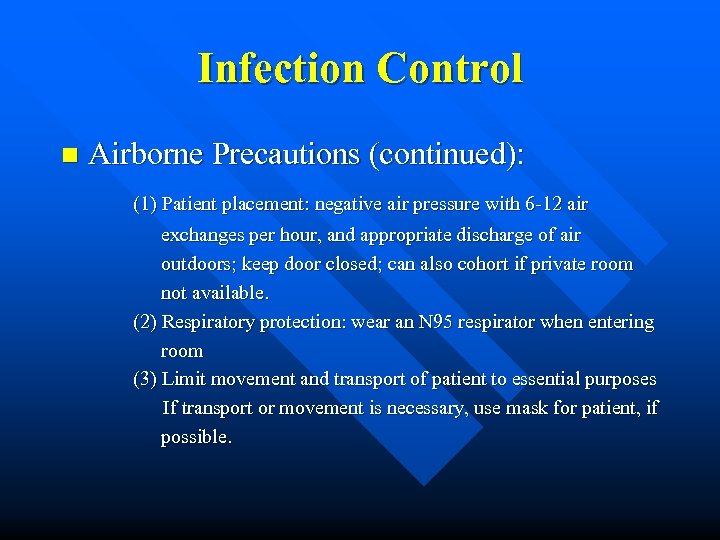 Infection Control

Airborne Precautions (continued):

(1) Patient placement: negative air pressure with 6-12 air exchanges per hour, and appropriate discharge of air outdoors; keep door closed; can also cohort if private room not available.
(2) Respiratory protection: wear an N95 respirator when entering room
(3) Limit movement and transport of patient to essential purposes If transport or movement is necessary, use mask for patient, if possible.